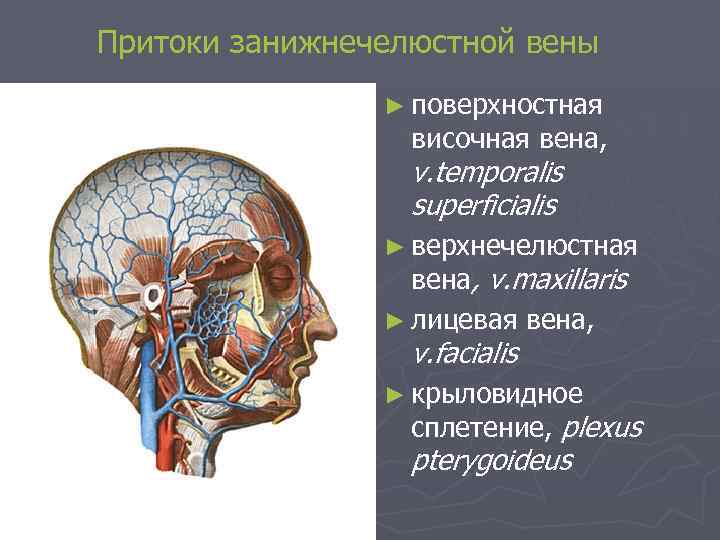 Притоки занижнечелюстной вены

► поверхностная височная вена, v.temporalis superficialis

► верхнечелюстная вена, v.maxillaris

► лицевая вена, v.facialis

► крыловидное сплетение, plexus pterygoideus